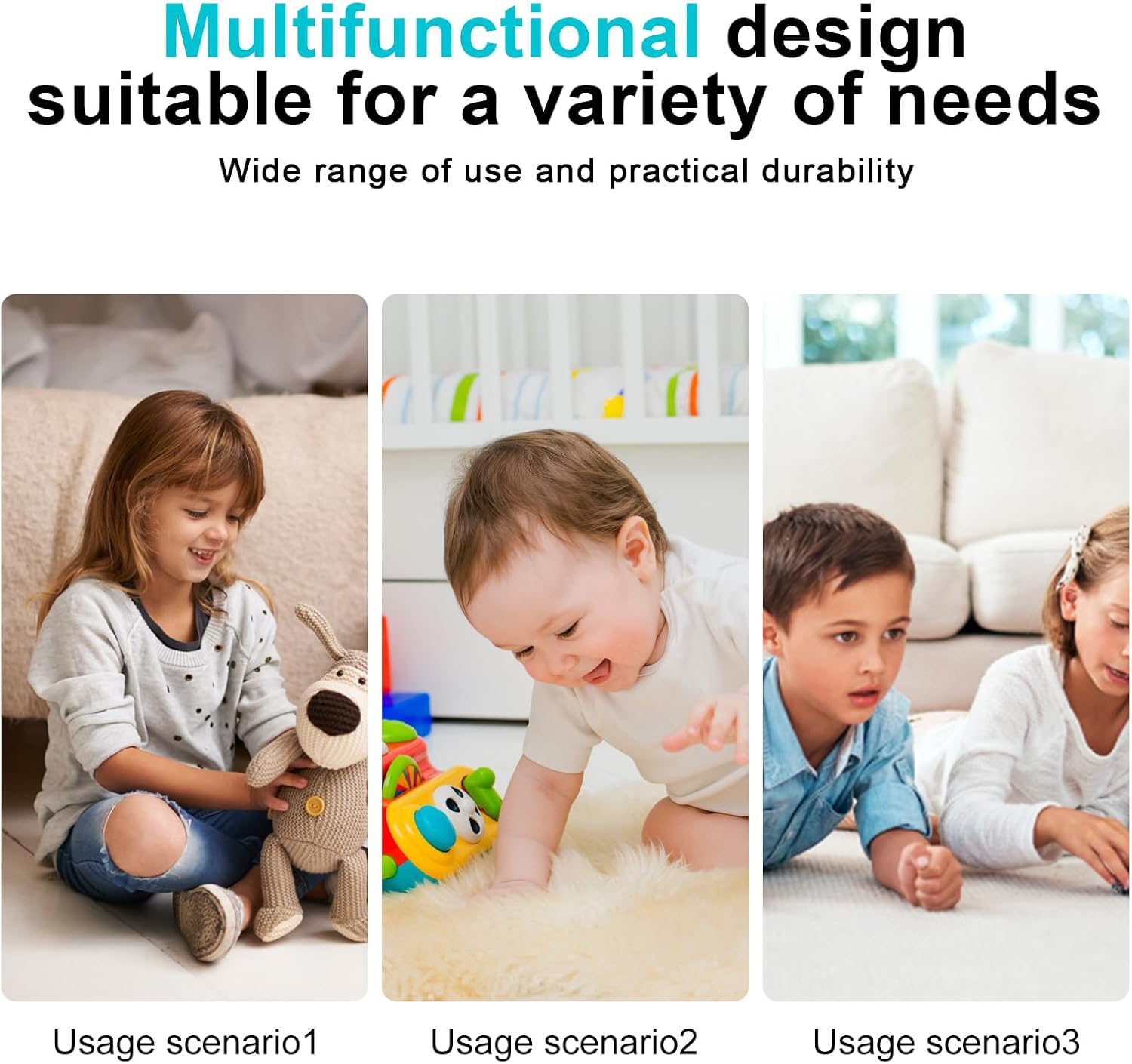 Multifunctional design suitable for a variety of needs

Wide range of use and practical durability

Usage scenario1

Usage scenario2

Usage scenario3